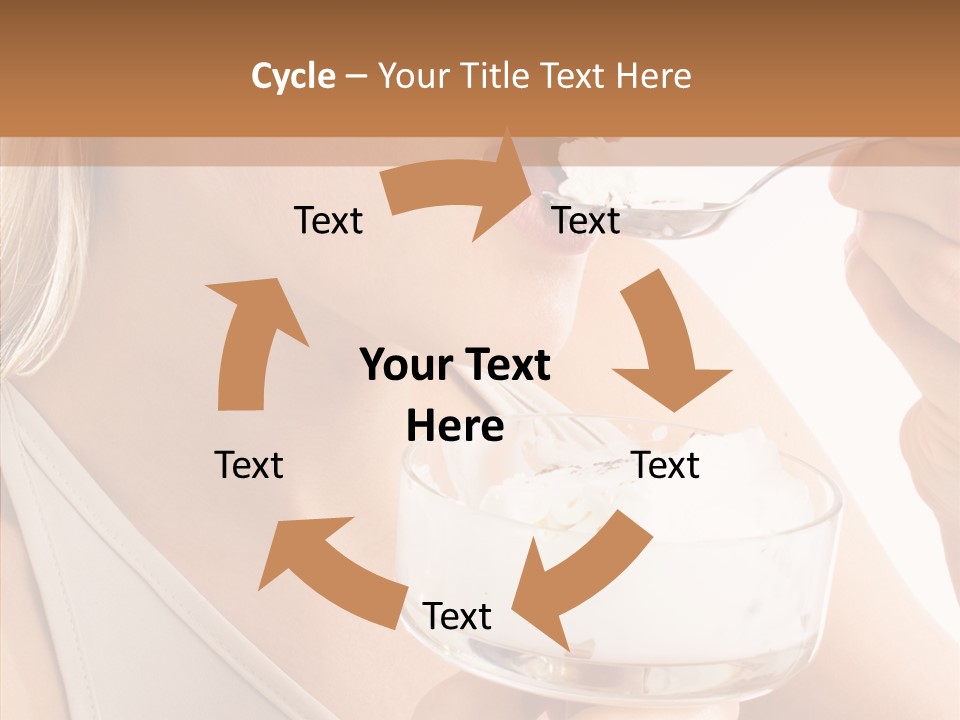 Cycle – Your Title Text Here

Text

Text

Your Text Here

Text

Text

Text